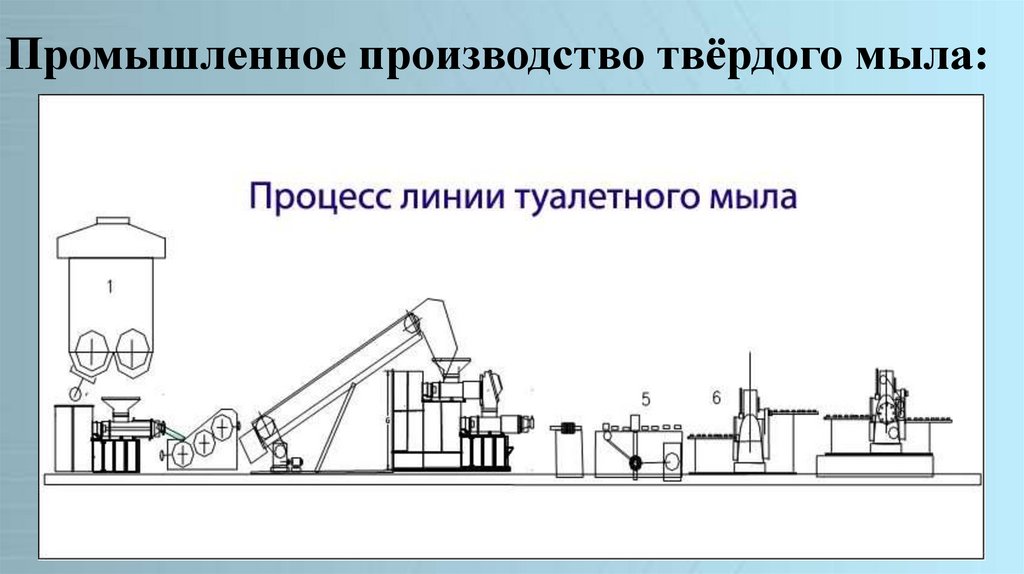 Промышленное производство твёрдого мыла:

Процесс линии туалетного мыла

1

5

6